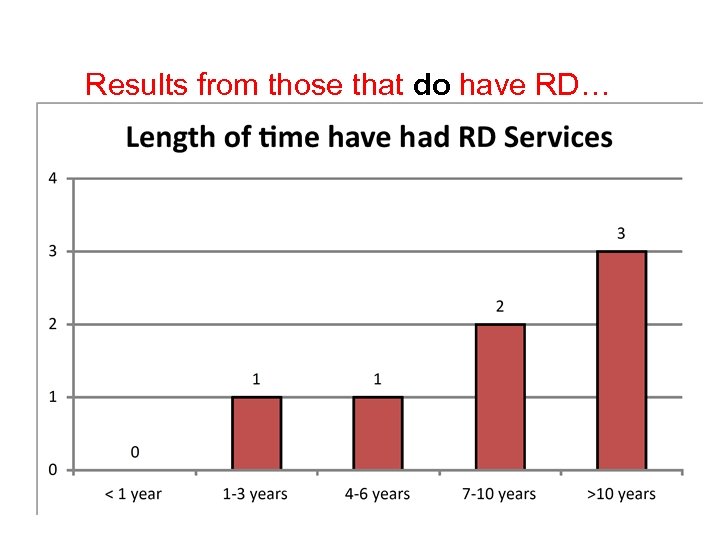 Results from those that do have RD…

Length of time have had RD Services

4
3
2
1
0

0
1
1
2
3

< 1 year
1-3 years
4-6 years
7-10 years
>10 years